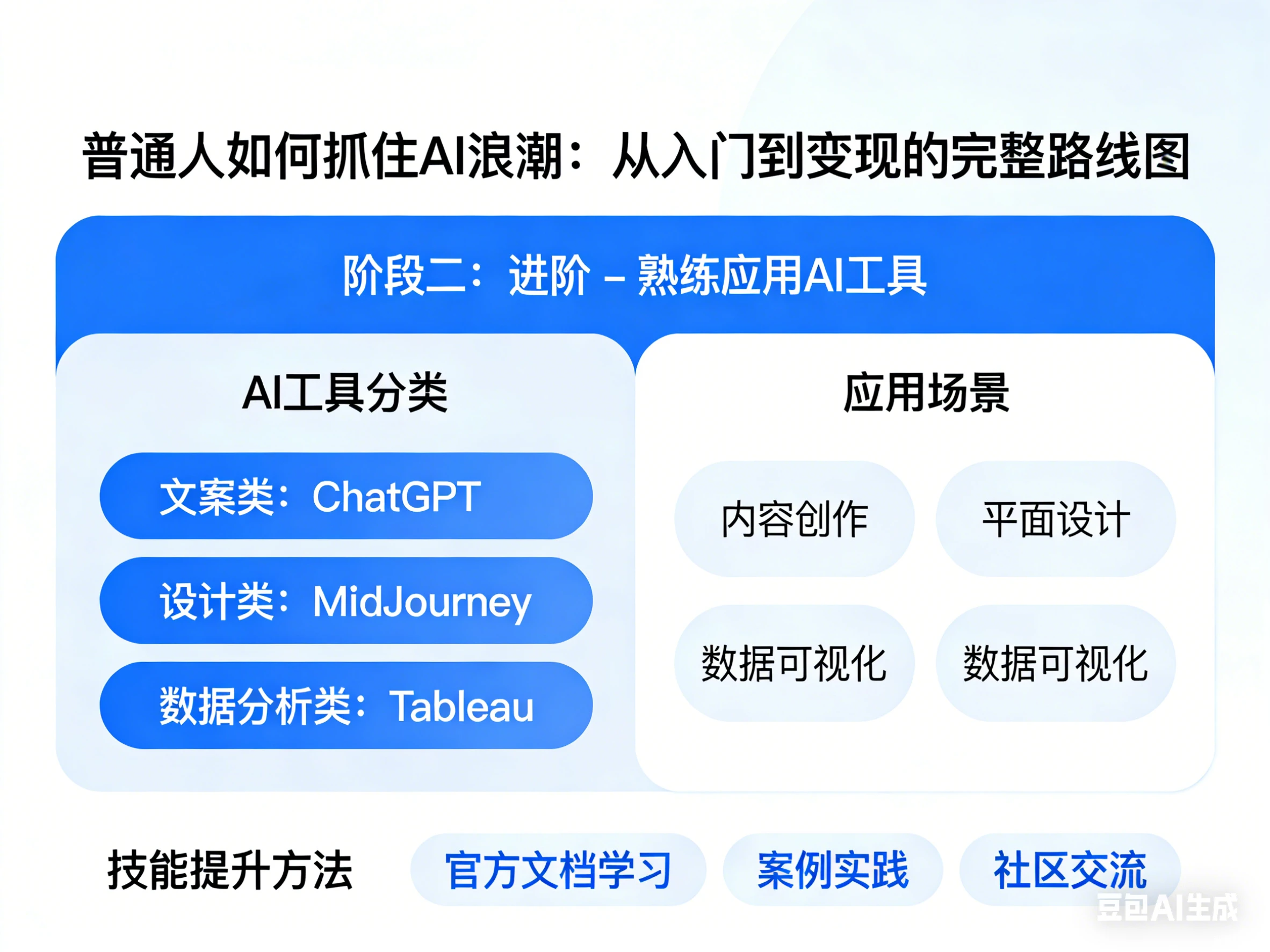 普通人如何抓住AI浪潮：从入门到变现的完整路线图

阶段二：进阶 – 熟练应用AI工具

AI工具分类

文案类：ChatGPT

设计类：MidJourney

数据分析类：Tableau

应用场景

内容创作

平面设计

数据可视化

数据可视化

技能提升方法

官方文档学习

案例实践

社区交流

豆包AI生成